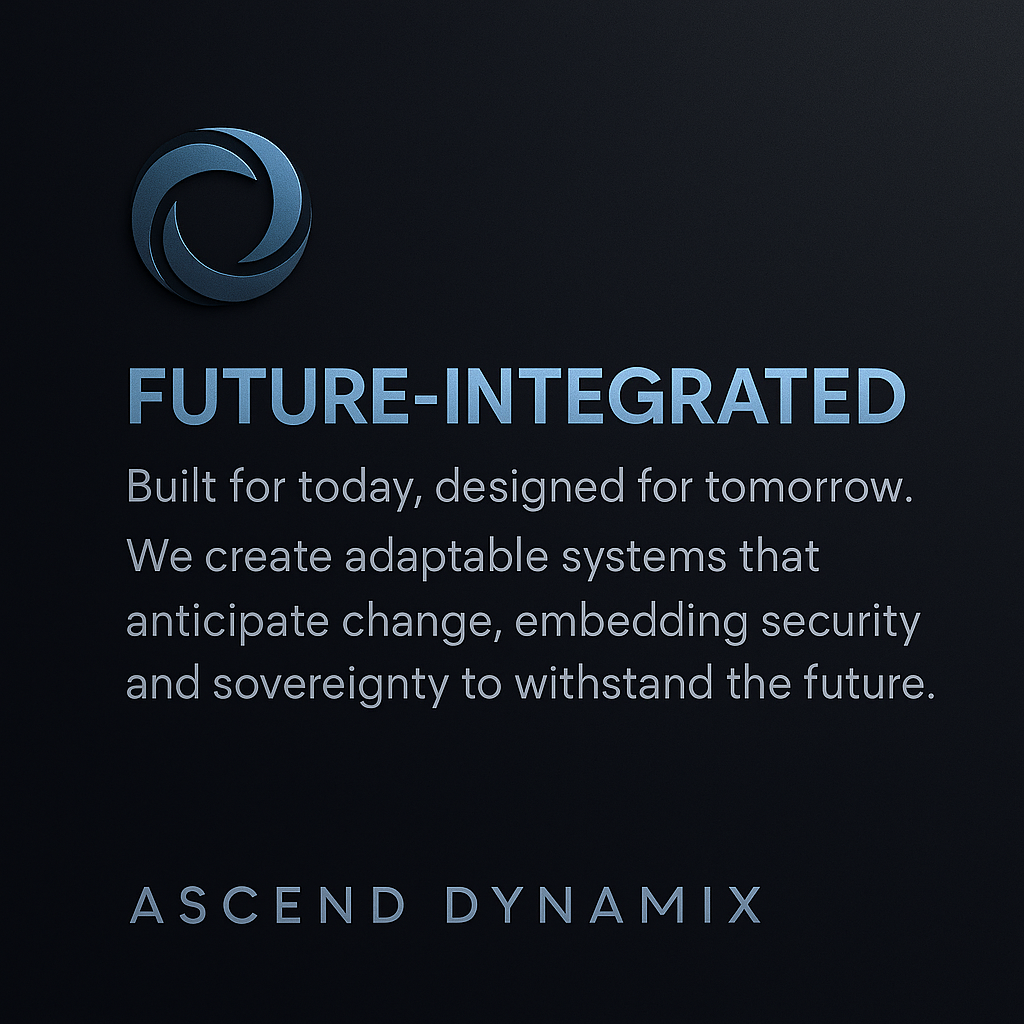 FUTURE-INTEGRATED

Built for today, designed for tomorrow. We create adaptable systems that anticipate change, embedding security and sovereignty to withstand the future.

ASCEND DYNAMIX